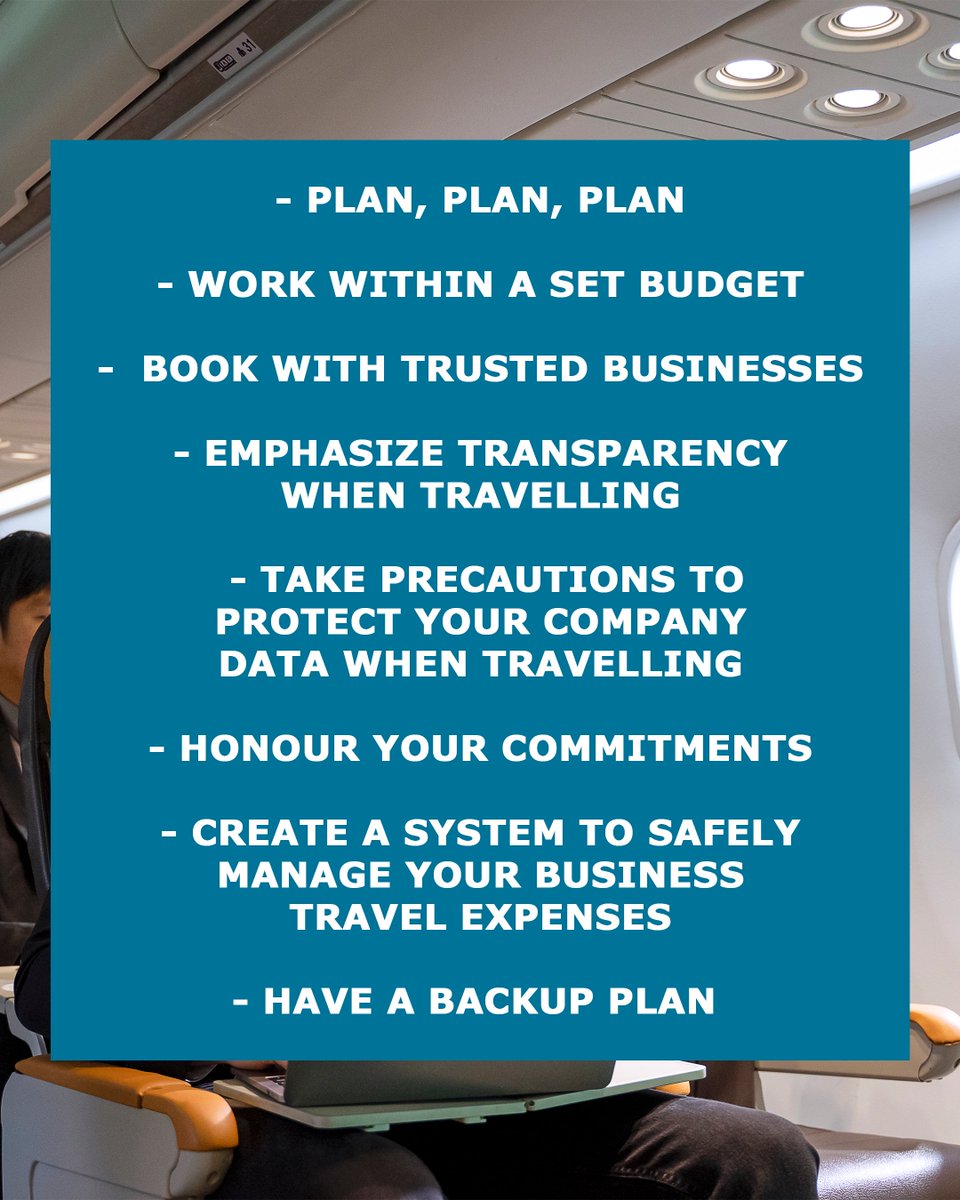 - PLAN, PLAN, PLAN

- WORK WITHIN A SET BUDGET

- BOOK WITH TRUSTED BUSINESSES

- EMPHASIZE TRANSPARENCY WHEN TRAVELLING

- TAKE PRECAUTIONS TO PROTECT YOUR COMPANY DATA WHEN TRAVELLING

- HONOUR YOUR COMMITMENTS

- CREATE A SYSTEM TO SAFELY MANAGE YOUR BUSINESS TRAVEL EXPENSES

- HAVE A BACKUP PLAN